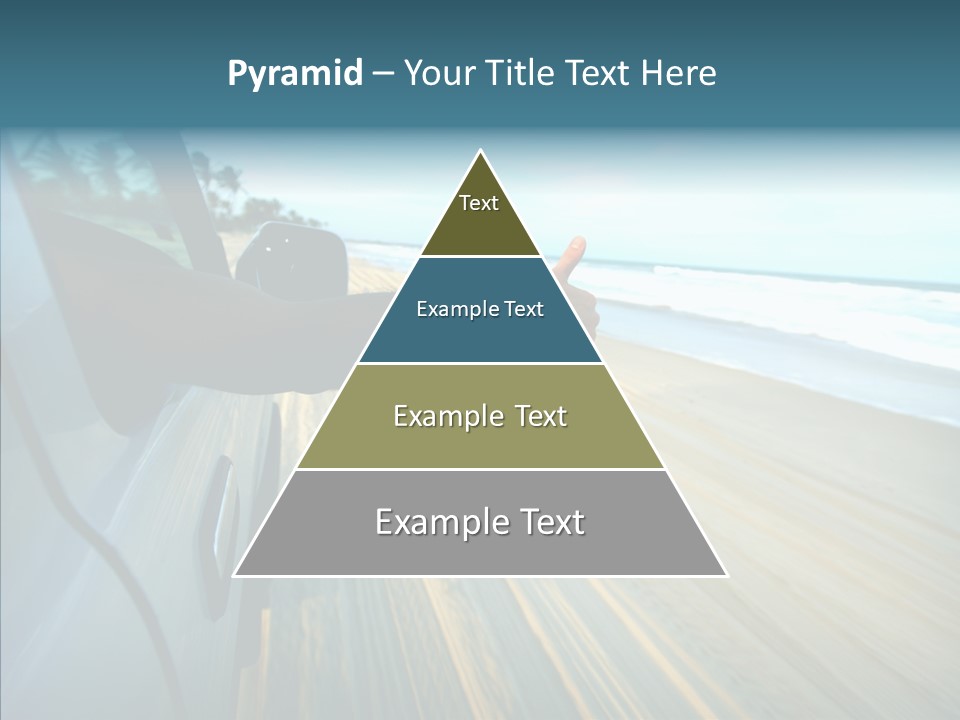 Pyramid – Your Title Text Here

Text

Example Text

Example Text

Example Text